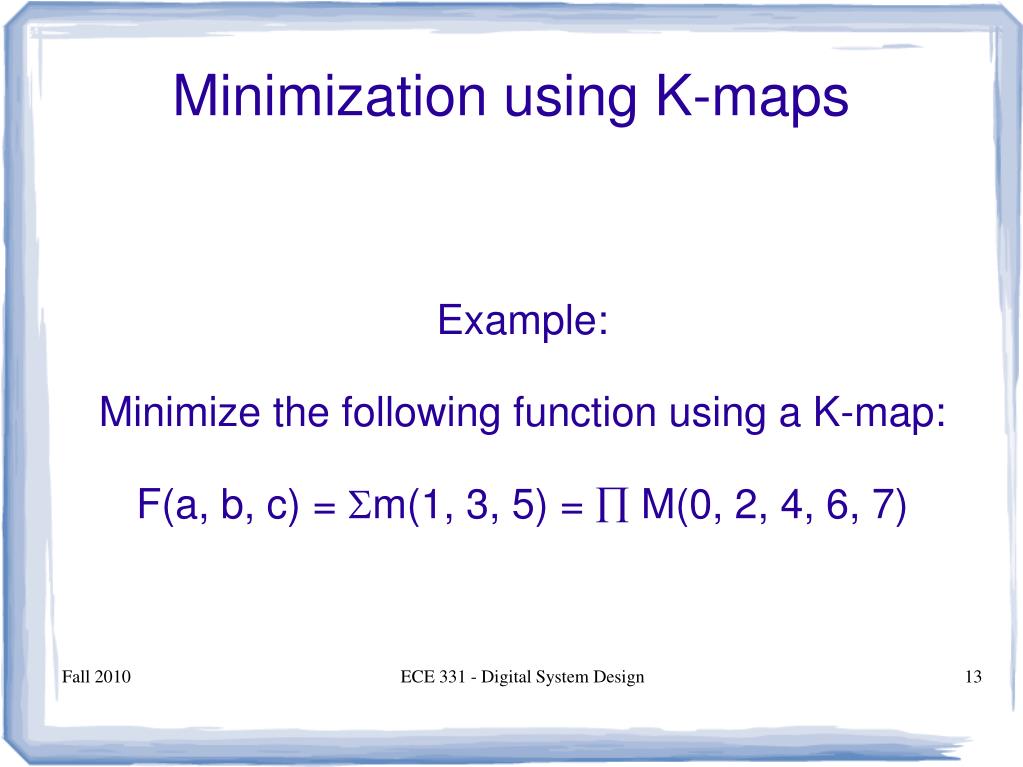 Minimization using K-maps

Example:

Minimize the following function using a K-map:

$F(a, b, c) = \Sigma m(1, 3, 5) = \prod M(0, 2, 4, 6, 7)$

Fall 2010

ECE 331 - Digital System Design

13